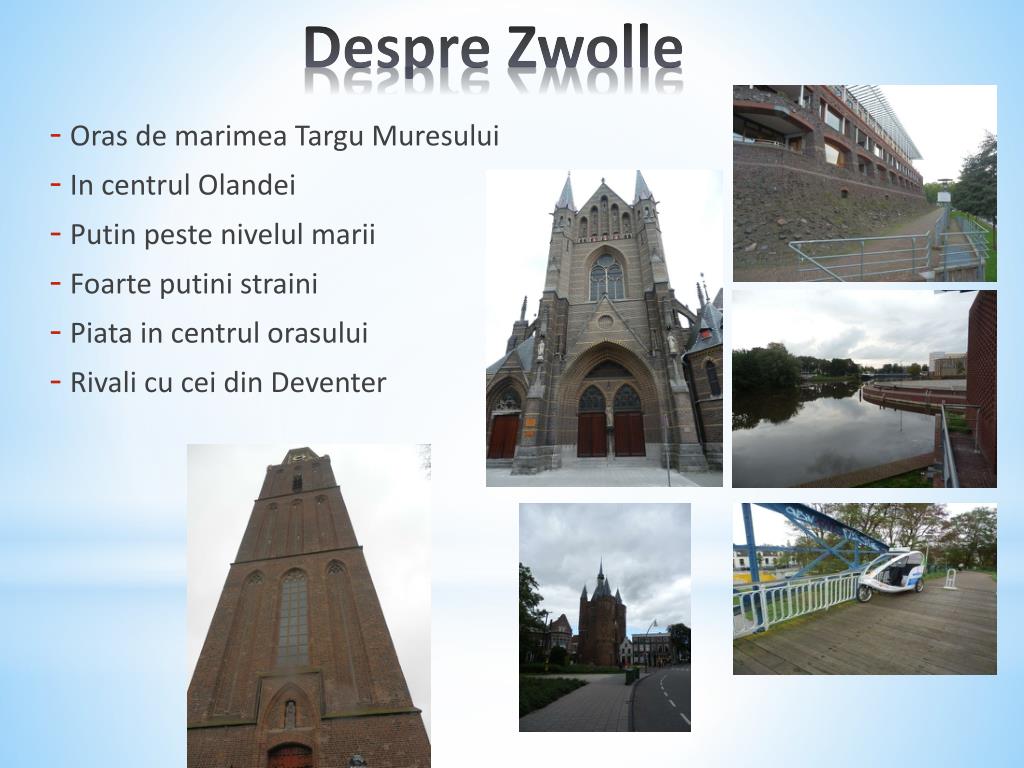 Despre Zwolle

- Oras de marimea Targu Muresului
- In centrul Olandei
- Putin peste nivelul marii
- Foarte putini straini
- Piata in centrul orasului
- Rivali cu cei din Deventer